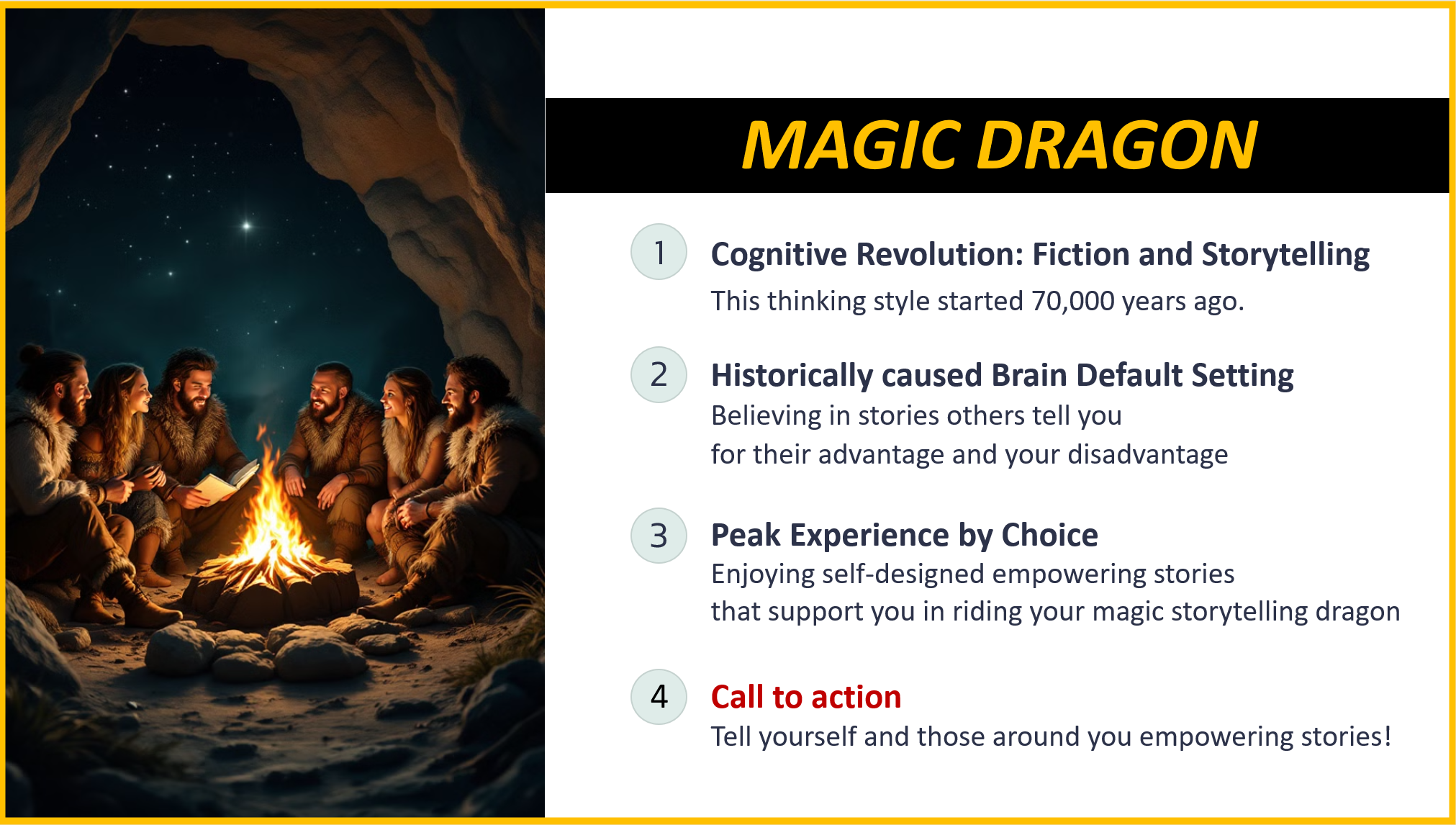 MAGIC DRAGON

1 Cognitive Revolution: Fiction and Storytelling
This thinking style started 70,000 years ago.

2 Historically caused Brain Default Setting
Believing in stories others tell you
for their advantage and your disadvantage

3 Peak Experience by Choice
Enjoying self-designed empowering stories
that support you in riding your magic storytelling dragon

4 Call to action
Tell yourself and those around you empowering stories!